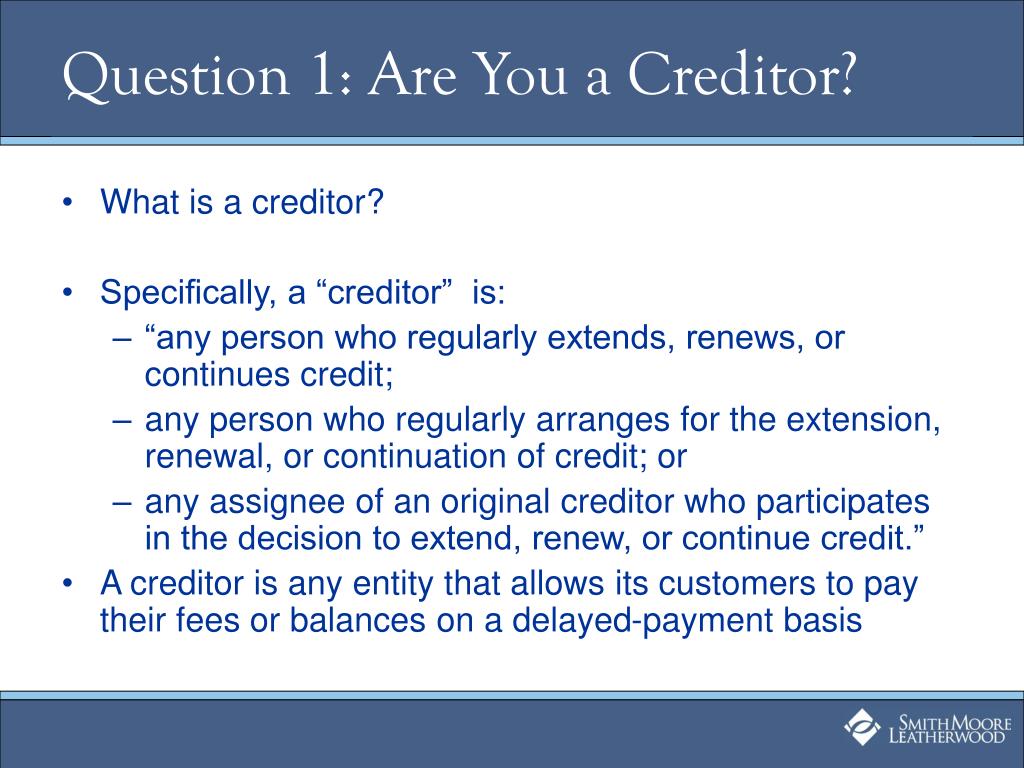 Question 1: Are You a Creditor?

• What is a creditor?

• Specifically, a “creditor” is:
– “any person who regularly extends, renews, or continues credit;
– any person who regularly arranges for the extension, renewal, or continuation of credit; or
– any assignee of an original creditor who participates in the decision to extend, renew, or continue credit.”
• A creditor is any entity that allows its customers to pay their fees or balances on a delayed-payment basis

SMITH MOORE LEATHERWOOD